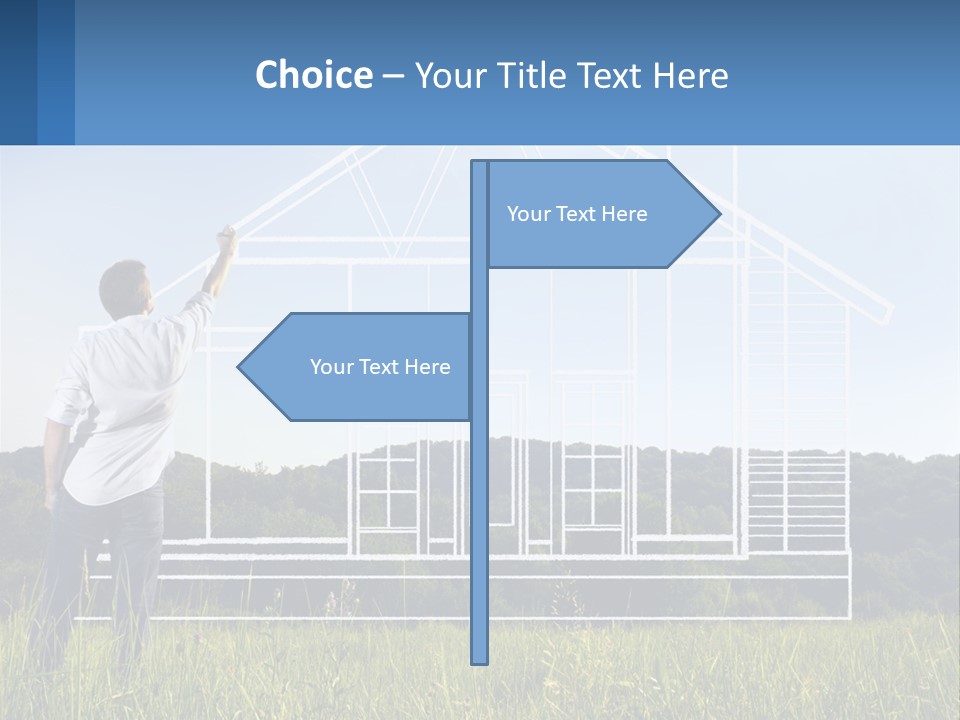 Choice – Your Title Text Here

Your Text Here

Your Text Here